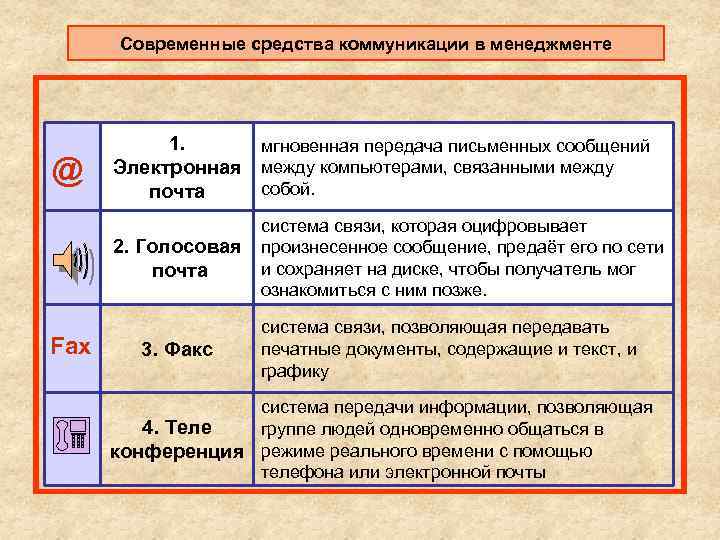 Современные средства коммуникации в менеджменте

| | | |
|---|---|---|
| @ | 1. Электронная почта | мгновенная передача письменных сообщений между компьютерами, связанными между собой. |
| | 2. Голосовая почта | система связи, которая оцифровывает произнесенное сообщение, предаёт его по сети и сохраняет на диске, чтобы получатель мог ознакомиться с ним позже. |
| Fax | 3. Факс | система связи, позволяющая передавать печатные документы, содержащие и текст, и графику |
| | 4. Теле конференция | система передачи информации, позволяющая группе людей одновременно общаться в режиме реального времени с помощью телефона или электронной почты |